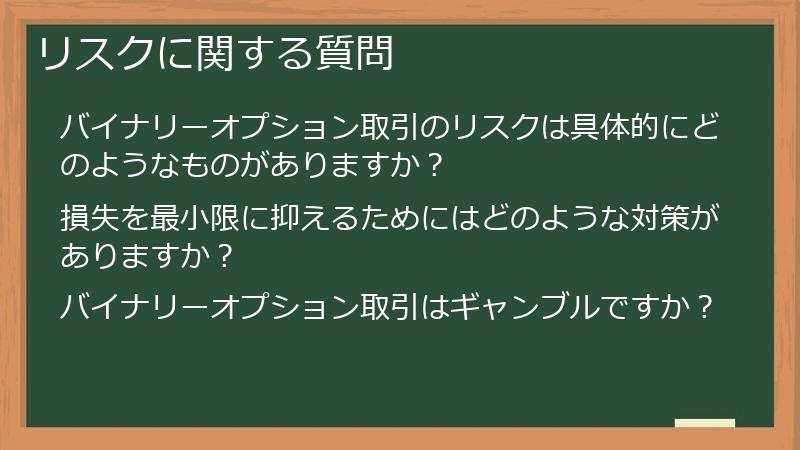 リスクに関する質問

バイナリーオプション取引のリスクは具体的にどのようなものがありますか？

損失を最小限に抑えるためにはどのような対策がありますか？

バイナリーオプション取引はギャンブルですか？